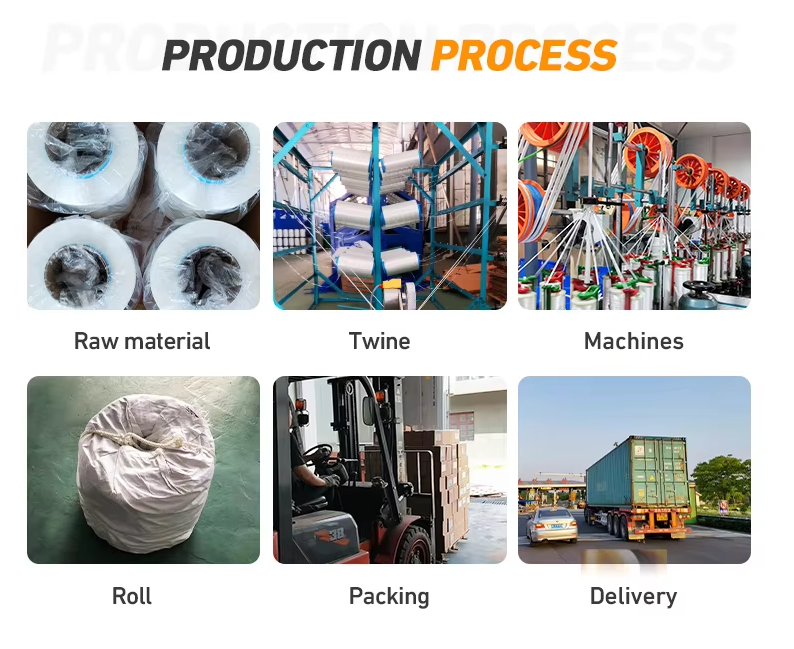 PRODUCTION PROCESS

Raw material

Twine

Machines

Roll

Packing

Delivery